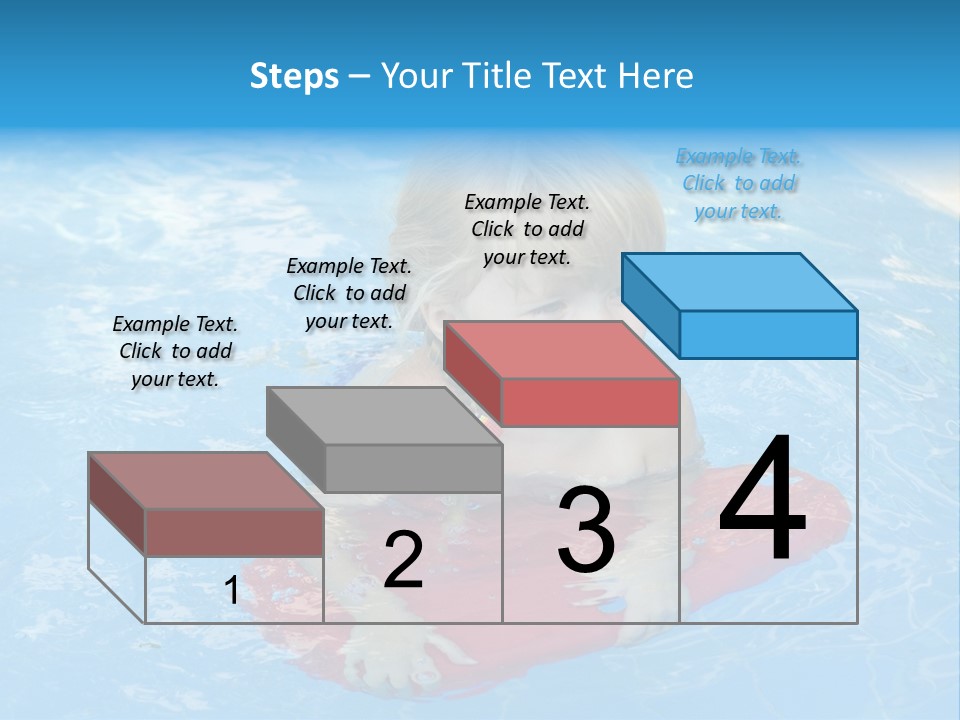 Steps – Your Title Text Here

Example Text. Click to add your text.

Example Text. Click to add your text.

Example Text. Click to add your text.

Example Text. Click to add your text.

1

2

3

4